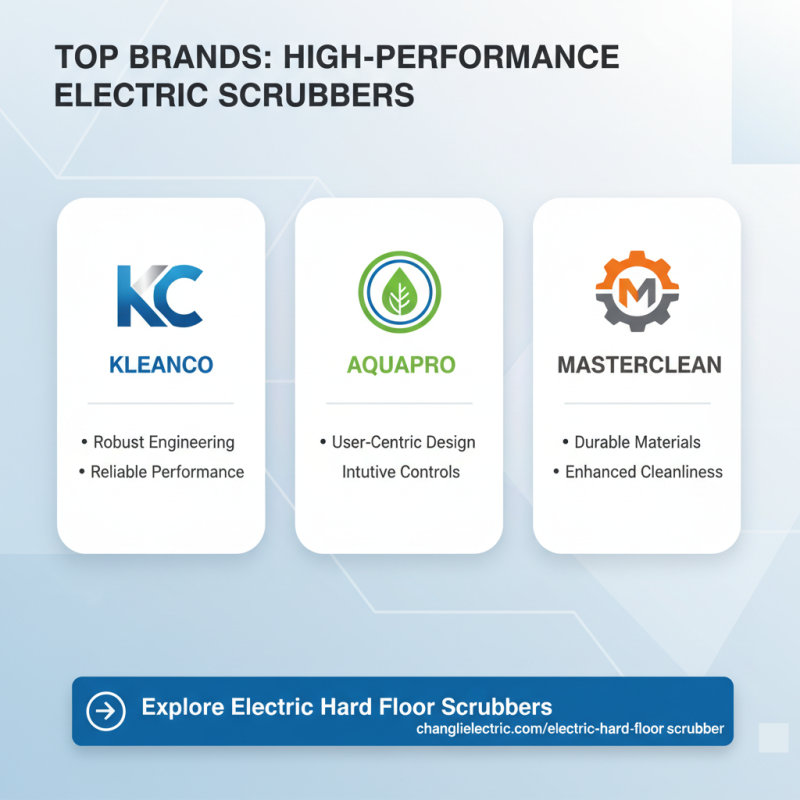 TOP BRANDS: HIGH-PERFORMANCE ELECTRIC SCRUBBERS

KC

KLEANCO

• Robust Engineering
• Reliable Performance

AQUAPRO

• User-Centric Design
Intutive Controls

M

MASTERCLEAN

• Durable Materials
• Enhanced Cleanliness

Explore Electric Hard Floor Scrubbers
changlielectric.com/electric-hard-floor scrubber